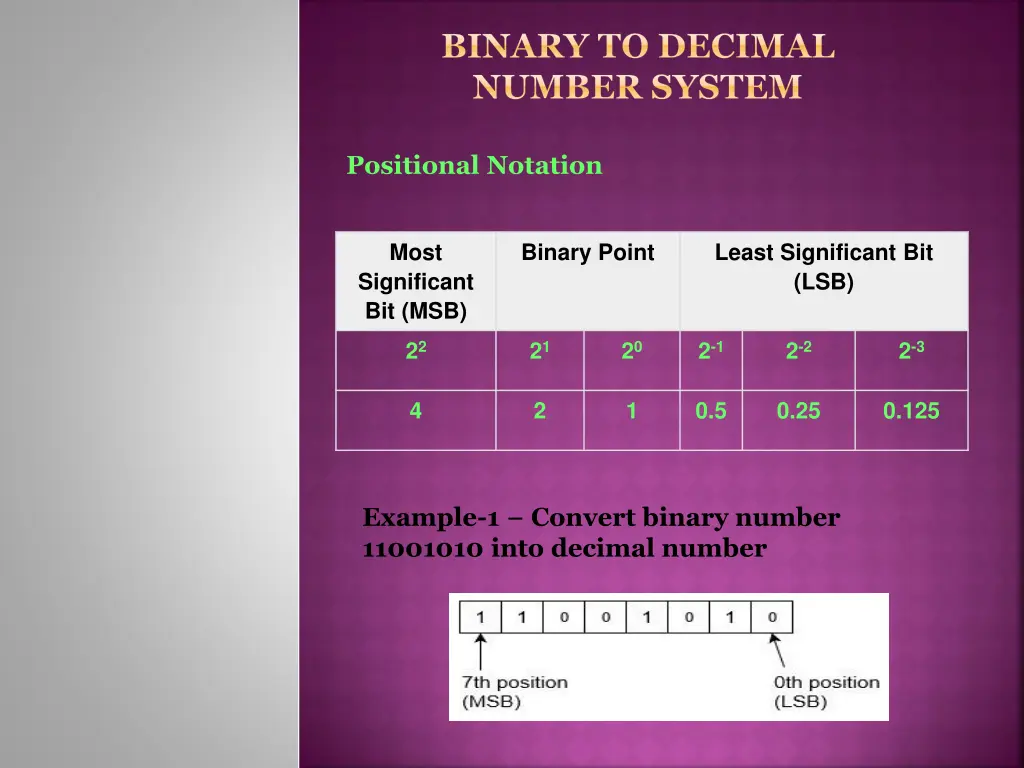 BINARY TO DECIMAL NUMBER SYSTEM

Positional Notation

| Most Significant Bit (MSB) | Binary Point | | Least Significant Bit (LSB) | | |
|---|---|---|---|---|---|
| $2^2$ | $2^1$ | $2^0$ | $2^{-1}$ | $2^{-2}$ | $2^{-3}$ |
| 4 | 2 | 1 | 0.5 | 0.25 | 0.125 |

Example-1 – Convert binary number 11001010 into decimal number

| 1 | 1 | 0 | 0 | 1 | 0 | 1 | 0 |
|---|---|---|---|---|---|---|---|

7th position (MSB)

0th position (LSB)